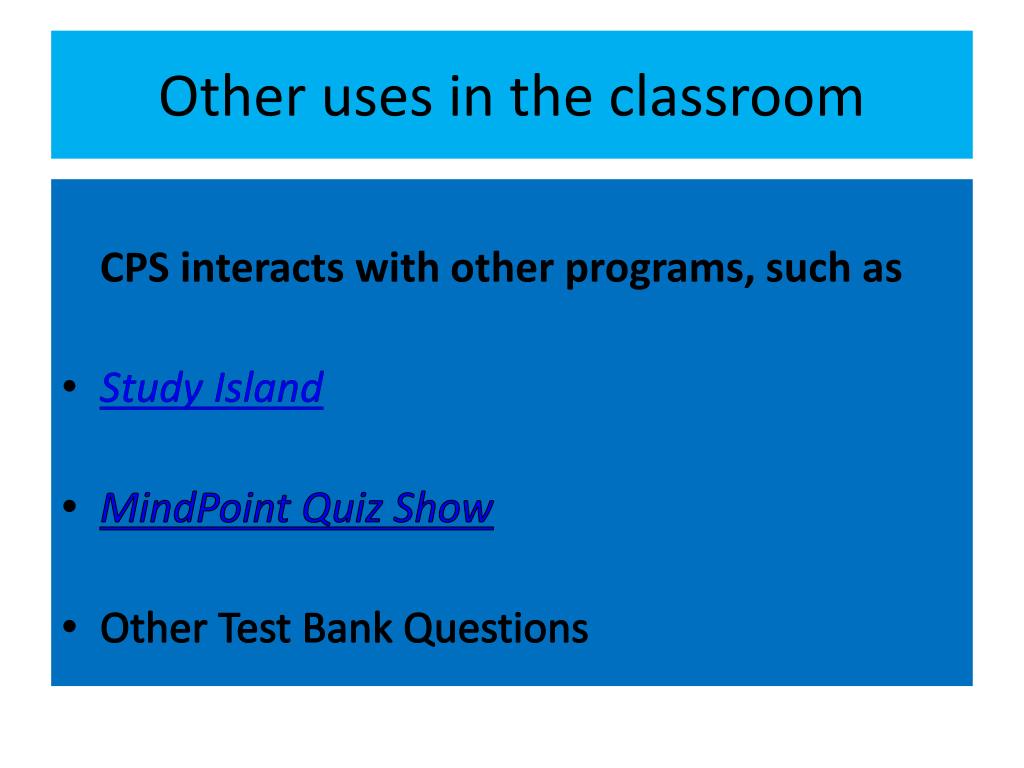 Other uses in the classroom

CPS interacts with other programs, such as

• Study Island

• MindPoint Quiz Show

• Other Test Bank Questions